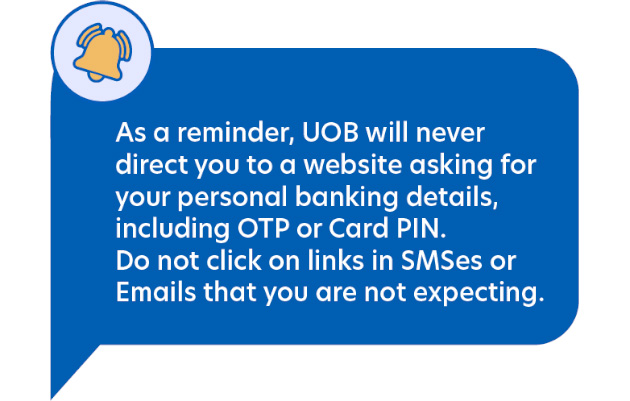 As a reminder, UOB will never direct you to a website asking for your personal banking details, including OTP or Card PIN.
Do not click on links in SMSes or Emails that you are not expecting.